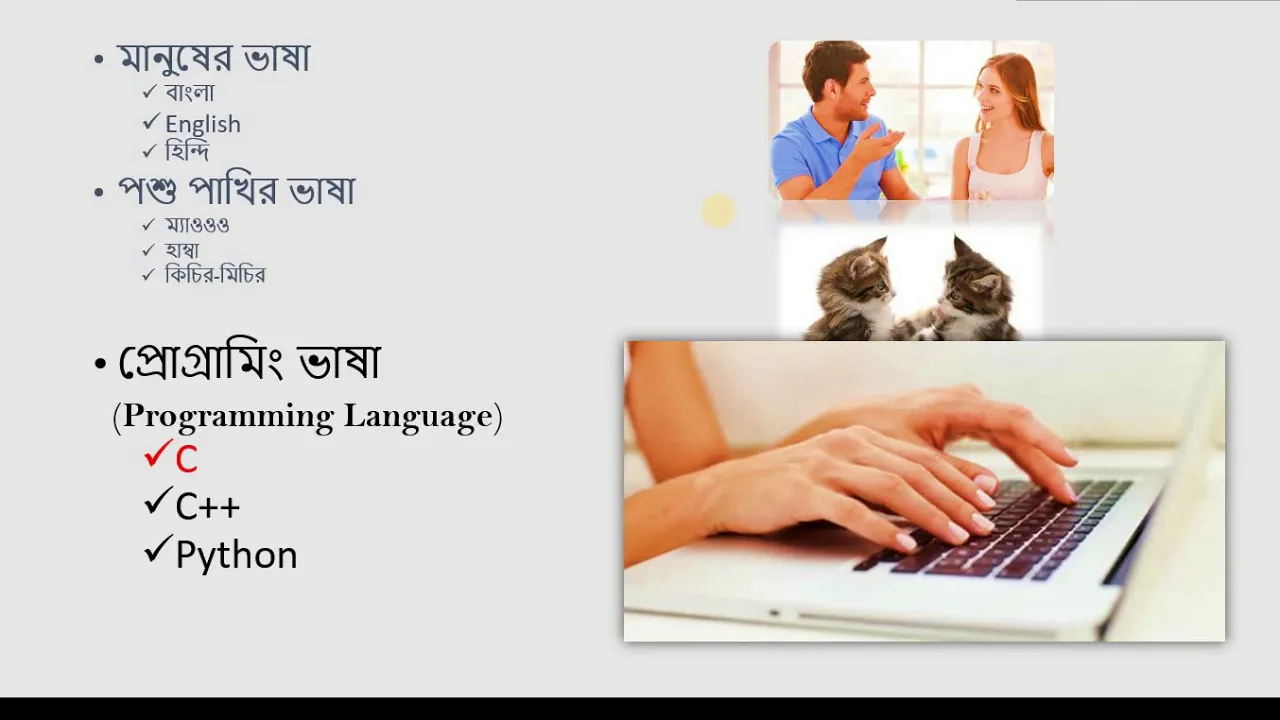 • মানুষের ভাষা
✓ বাংলা
✓ English
✓ হিন্দি
• পশু পাখির ভাষা
✓ ম্যাওওও
✓ হাম্বা
✓ কিচির-মিচির

• প্রোগ্রামিং ভাষা
(Programming Language)
✓ C
✓ C++
✓ Python